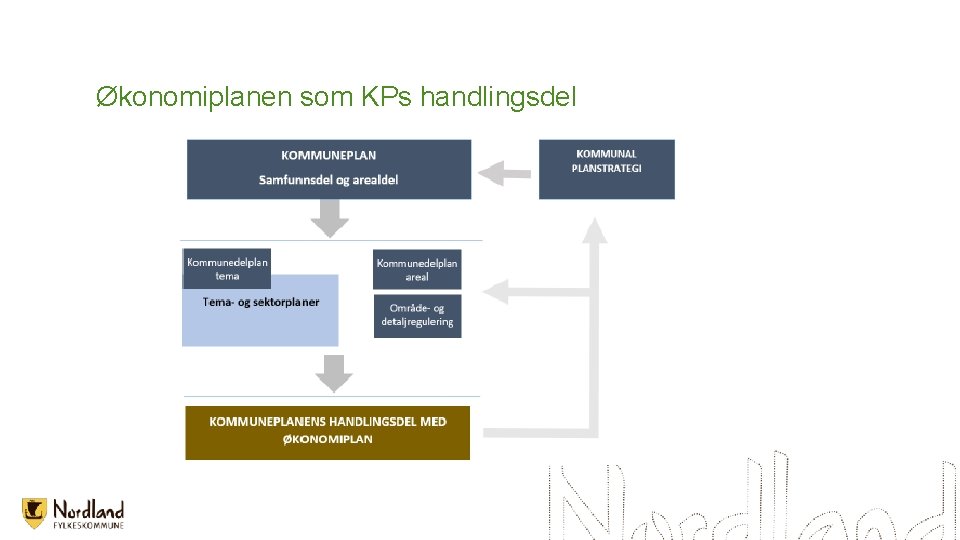 Økonomiplanen som KPs handlingsdel

KOMMUNEPLAN
Samfunnsdel og arealdel

KOMMUNAL PLANSTRATEGI

Kommunedelplan tema

Tema- og sektorplaner

Kommunedelplan areal

Område- og detaljregulering

KOMMUNEPLANENS HANDLINGSDEL MED ØKONOMIPLAN

Nordland FYLKESKOMMUNE

Nordland